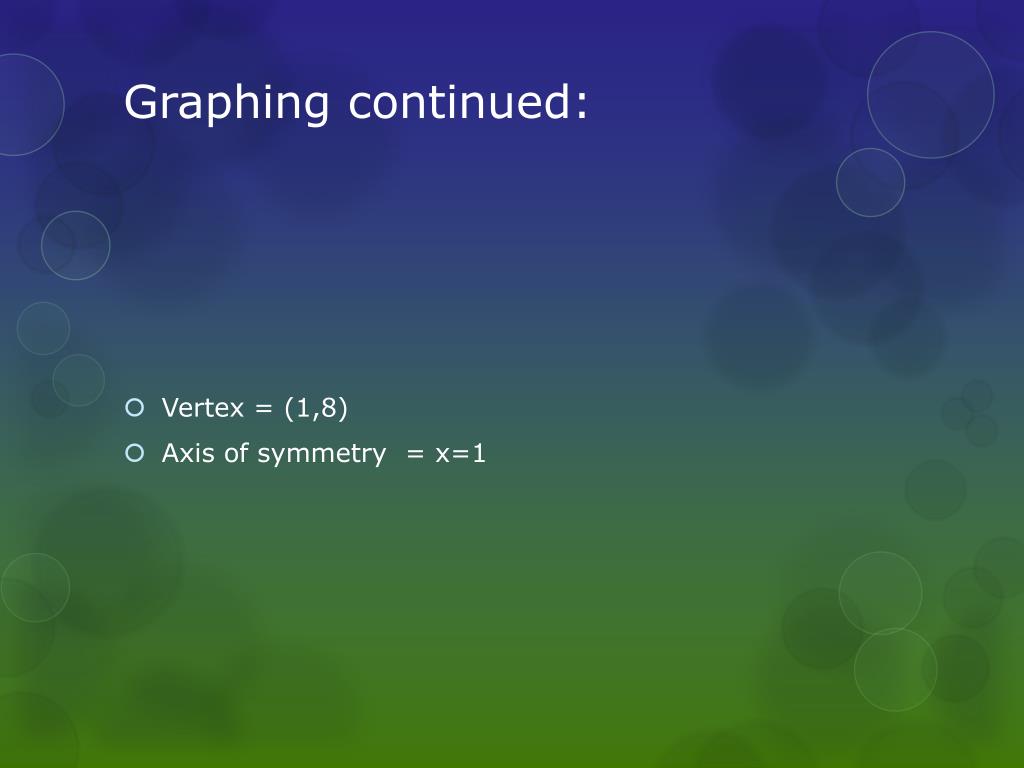 Graphing continued:

Vertex = (1,8)

Axis of symmetry = x=1